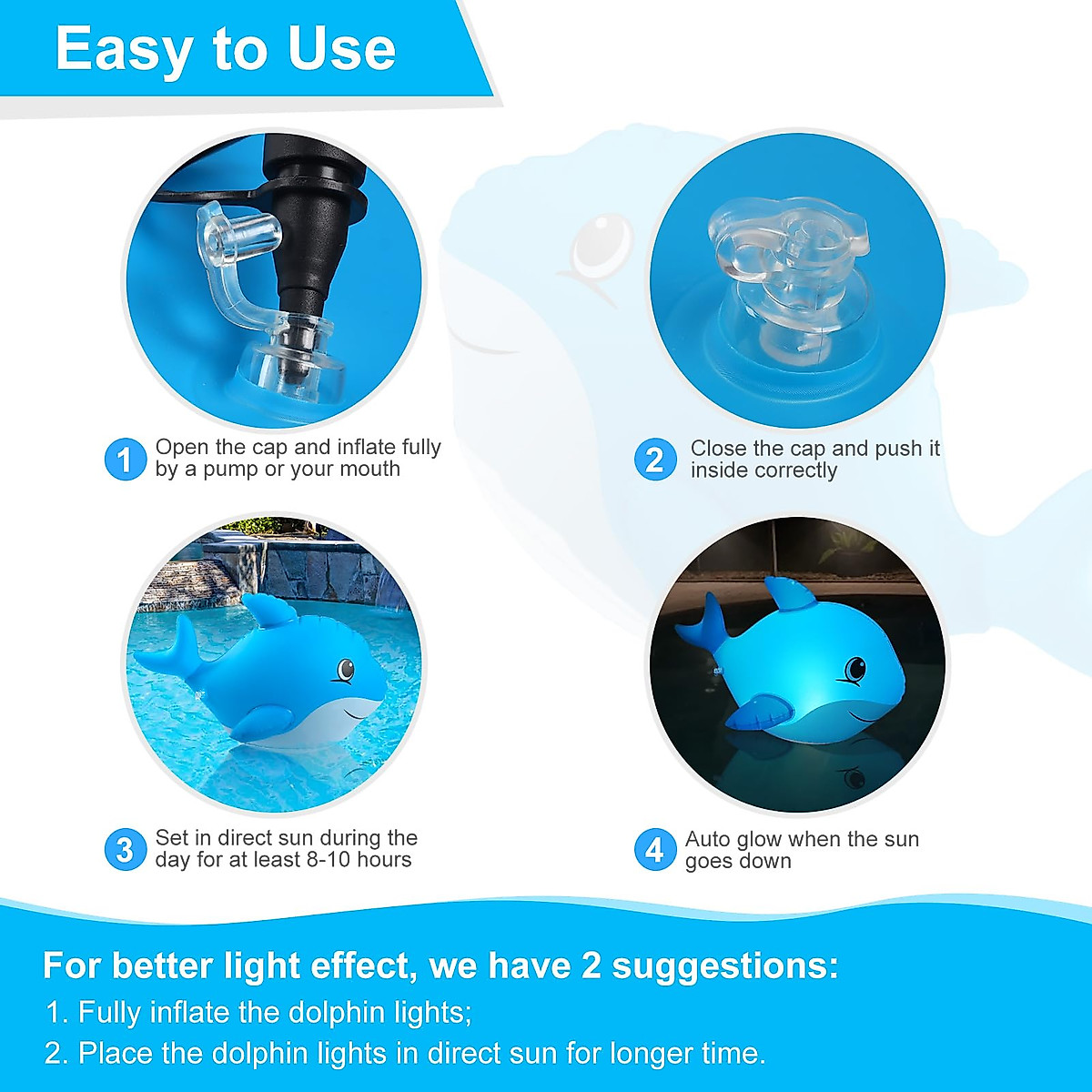 Easy to Use

1 Open the cap and inflate fully by a pump or your mouth

2 Close the cap and push it inside correctly

3 Set in direct sun during the day for at least 8-10 hours

4 Auto glow when the sun goes down

For better light effect, we have 2 suggestions:
1. Fully inflate the dolphin lights;
2. Place the dolphin lights in direct sun for longer time.